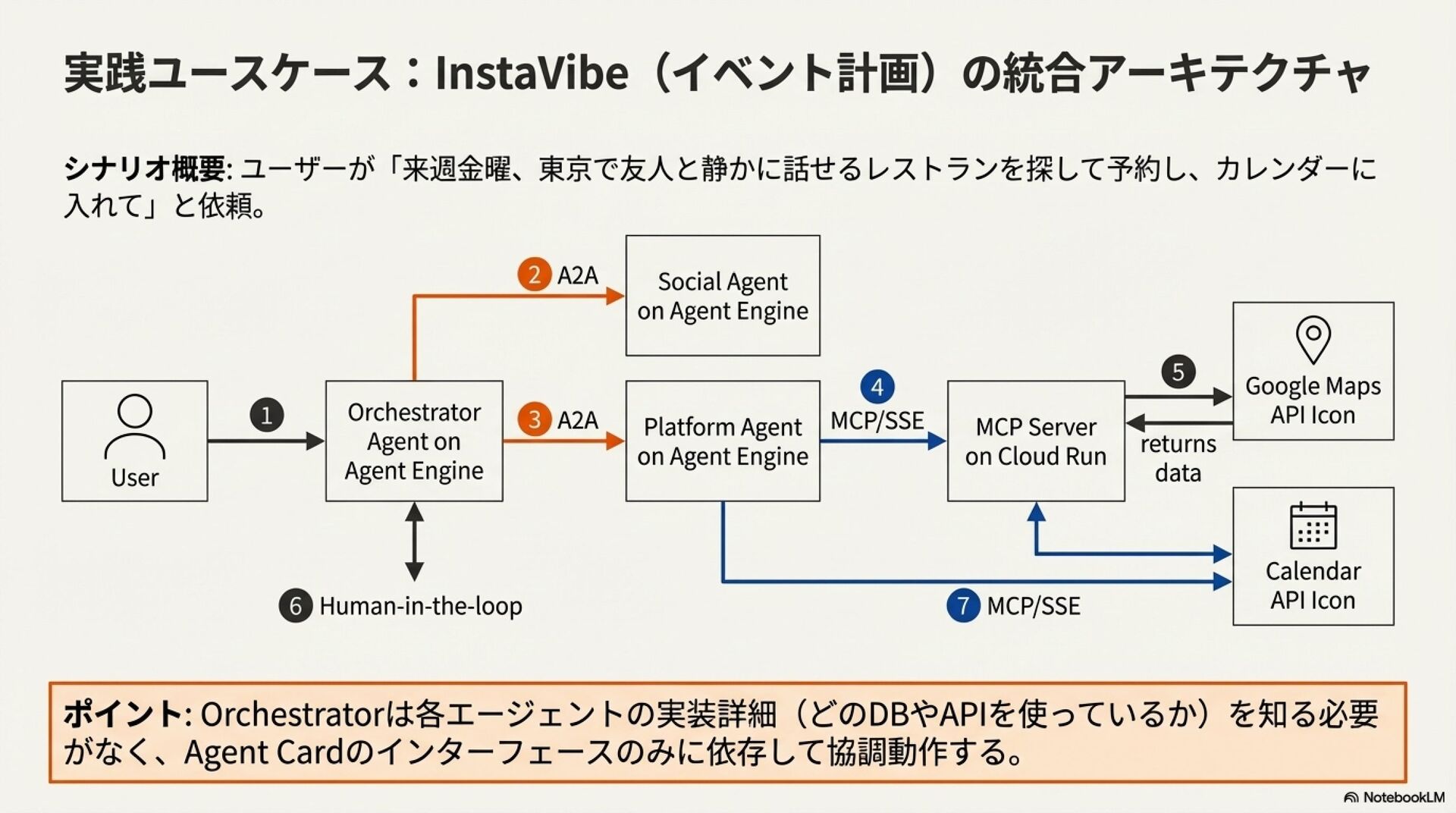 実践ユースケース：InstaVibe（イベント計画）の統合アーキテクチャ

シナリオ概要: ユーザーが「来週金曜、東京で友人と静かに話せるレストランを探して予約し、カレンダーに入れて」と依頼。

User

1

Orchestrator Agent on Agent Engine

2 A2A

Social Agent on Agent Engine

3 A2A

Platform Agent on Agent Engine

4 MCP/SSE

MCP Server on Cloud Run

5

returns data

Google Maps API Icon

Calendar API Icon

6 Human-in-the-loop

7 MCP/SSE

ポイント: Orchestratorは各エージェントの実装詳細（どのDBやAPIを使っているか）を知る必要がなく、Agent Cardのインターフェースのみに依存して協調動作する。

NotebookLM